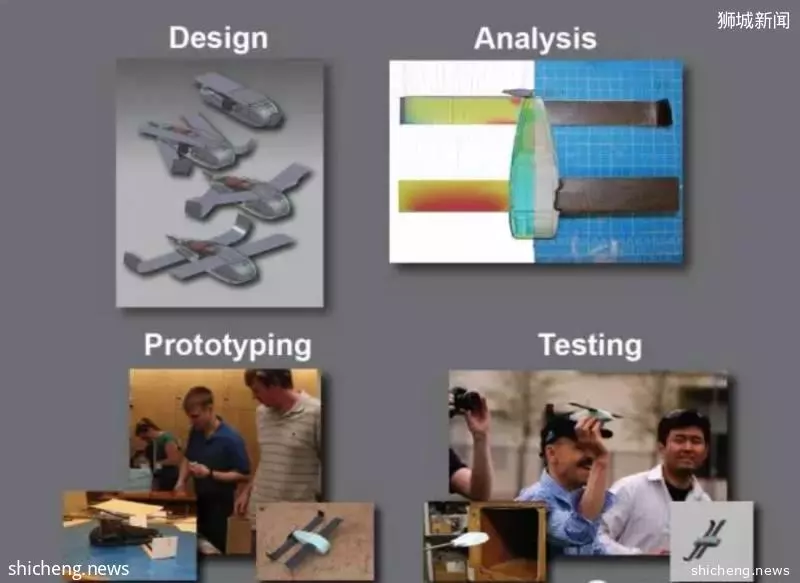 狮城新闻

Design

Analysis

Prototyping

Testing

shicheng.news

shicheng.news